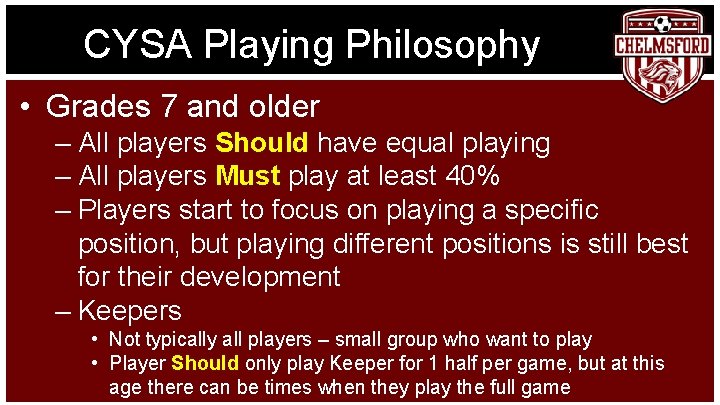 CYSA Playing Philosophy

CHELMSFORD

• Grades 7 and older
– All players Should have equal playing
– All players Must play at least 40%
– Players start to focus on playing a specific position, but playing different positions is still best for their development
– Keepers
• Not typically all players – small group who want to play
• Player Should only play Keeper for 1 half per game, but at this age there can be times when they play the full game